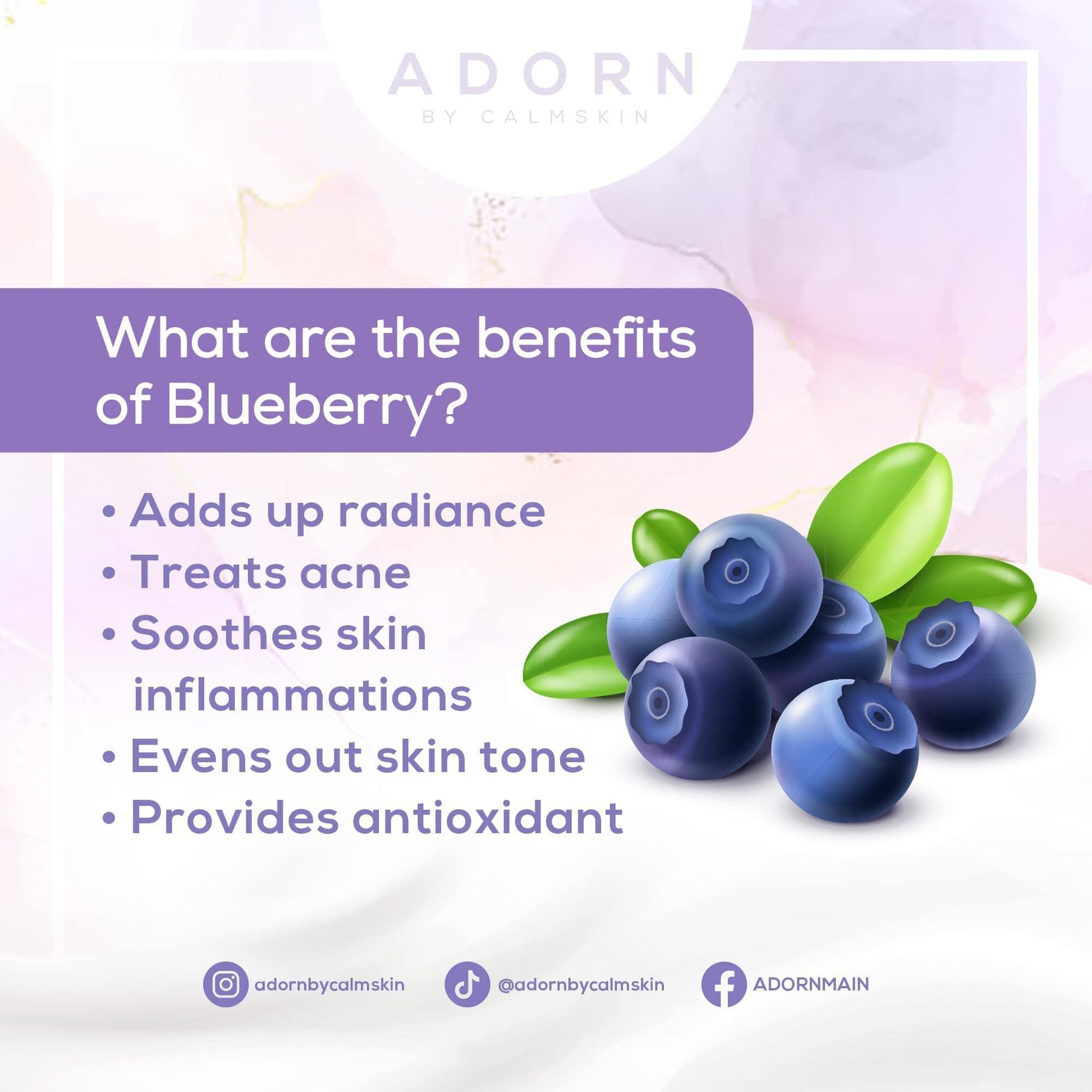 ADORN
BY CALMSKIN

What are the benefits of Blueberry?

• Adds up radiance
• Treats acne
• Soothes skin inflammations
• Evens out skin tone
• Provides antioxidant

adornbycalmskin @adornbycalmskin ADORNMAIN